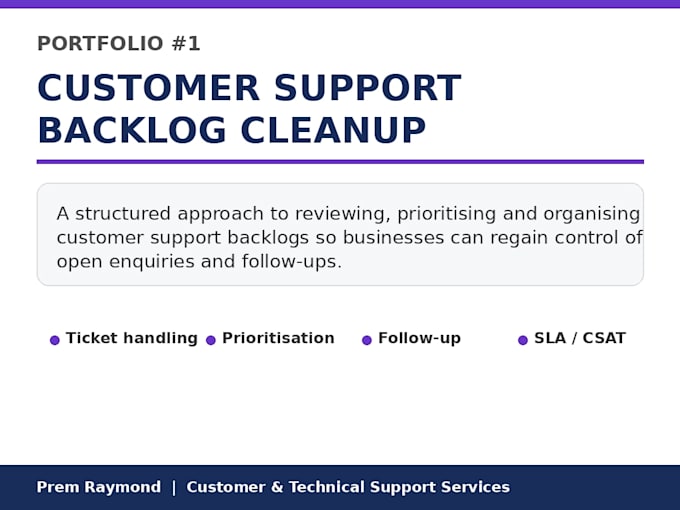 PORTFOLIO #1

CUSTOMER SUPPORT BACKLOG CLEANUP

A structured approach to reviewing, prioritising and organising customer support backlogs so businesses can regain control of open enquiries and follow-ups.

Ticket handling
Prioritisation
Follow-up
SLA / CSAT

Prem Raymond | Customer & Technical Support Services